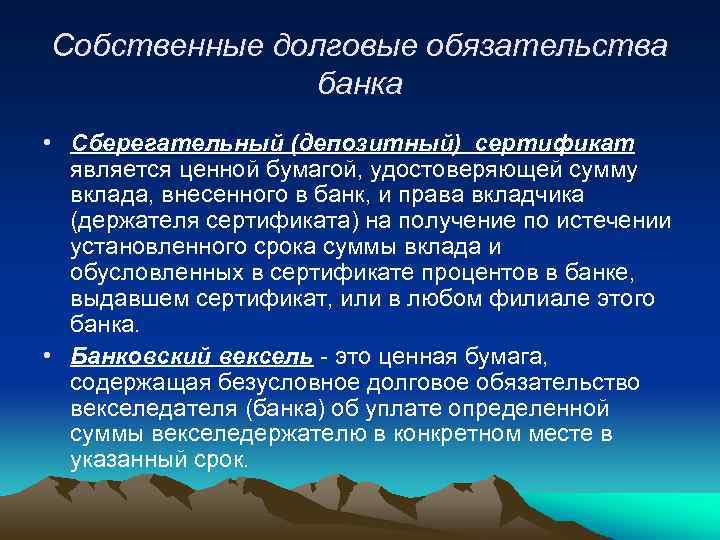 Собственные долговые обязательства банка

• Сберегательный (депозитный) сертификат является ценной бумагой, удостоверяющей сумму вклада, внесенного в банк, и права вкладчика (держателя сертификата) на получение по истечении установленного срока суммы вклада и обусловленных в сертификате процентов в банке, выдавшем сертификат, или в любом филиале этого банка.

• Банковский вексель - это ценная бумага, содержащая безусловное долговое обязательство векселедателя (банка) об уплате определенной суммы векселедержателю в конкретном месте в указанный срок.